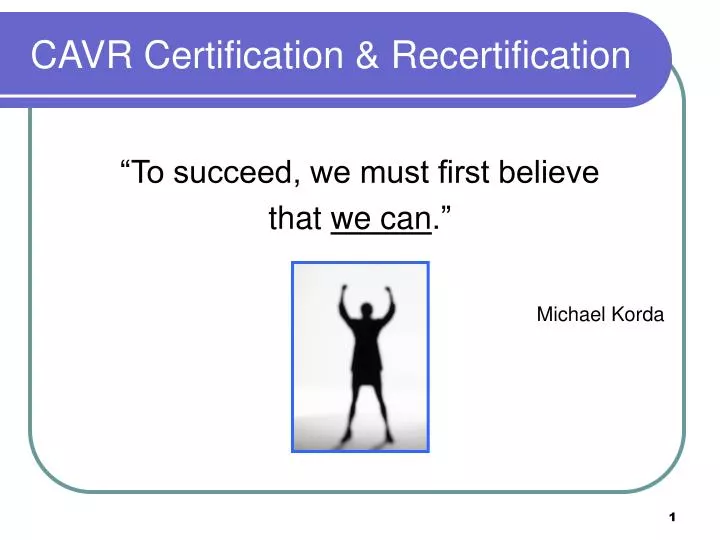 CAVR Certification & Recertification

“To succeed, we must first believe that we can.”

Michael Korda

1